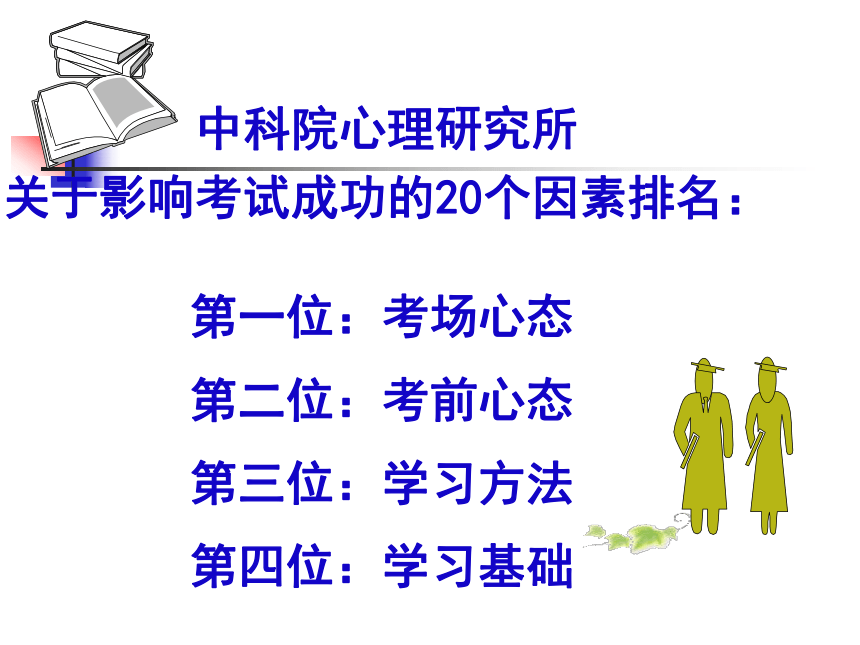 中科院心理研究所

关于影响考试成功的20个因素排名：

第一位：考场心态

第二位：考前心态

第三位：学习方法

第四位：学习基础